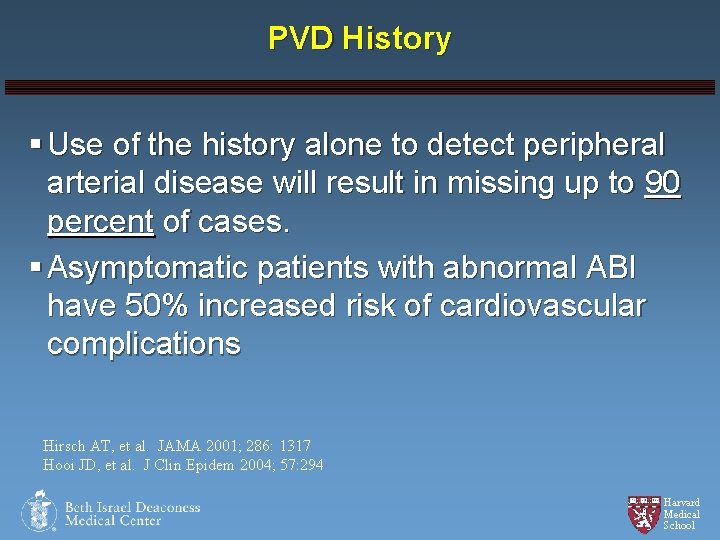 PVD History

▪ Use of the history alone to detect peripheral arterial disease will result in missing up to 90 percent of cases.

▪ Asymptomatic patients with abnormal ABI have 50% increased risk of cardiovascular complications

Hirsch AT, et al. JAMA 2001; 286: 1317
Hooi JD, et al. J Clin Epidem 2004; 57:294

Beth Israel Deaconess Medical Center

Harvard Medical School